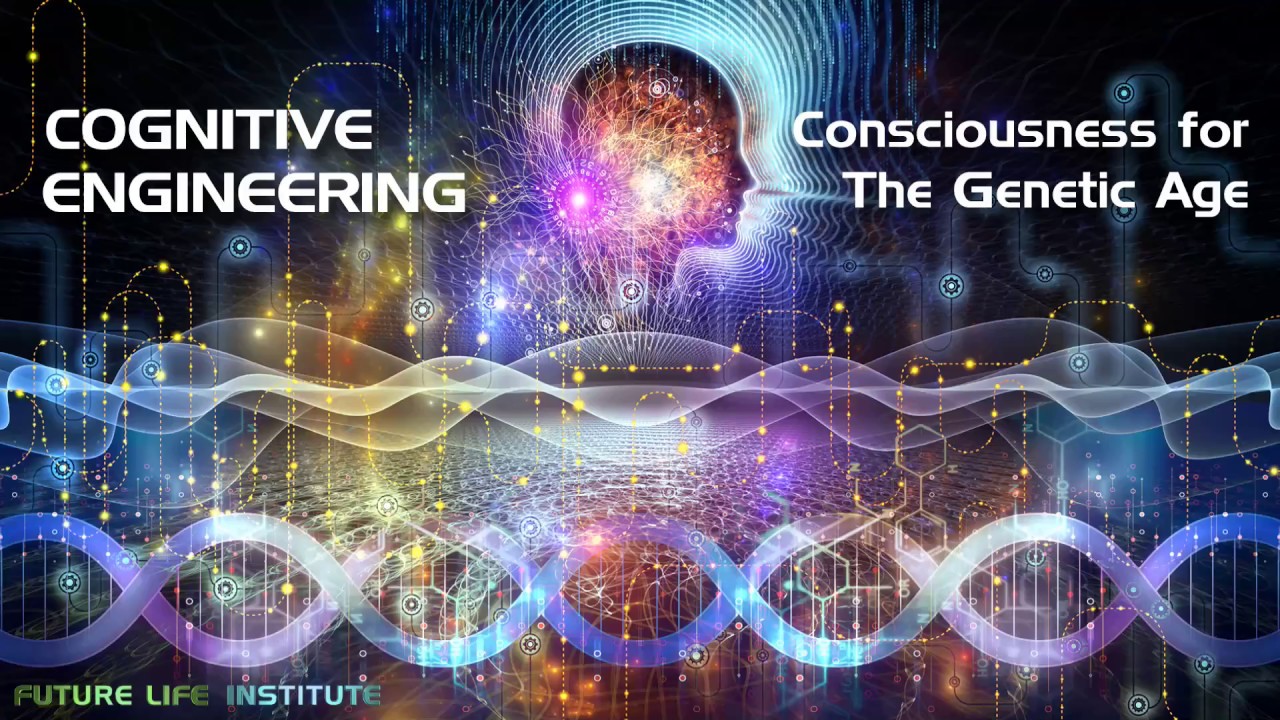 COGNITIVE
ENGINEERING

Consciousness for
The Genetic Age

FUTURE LIFE INSTITUTE